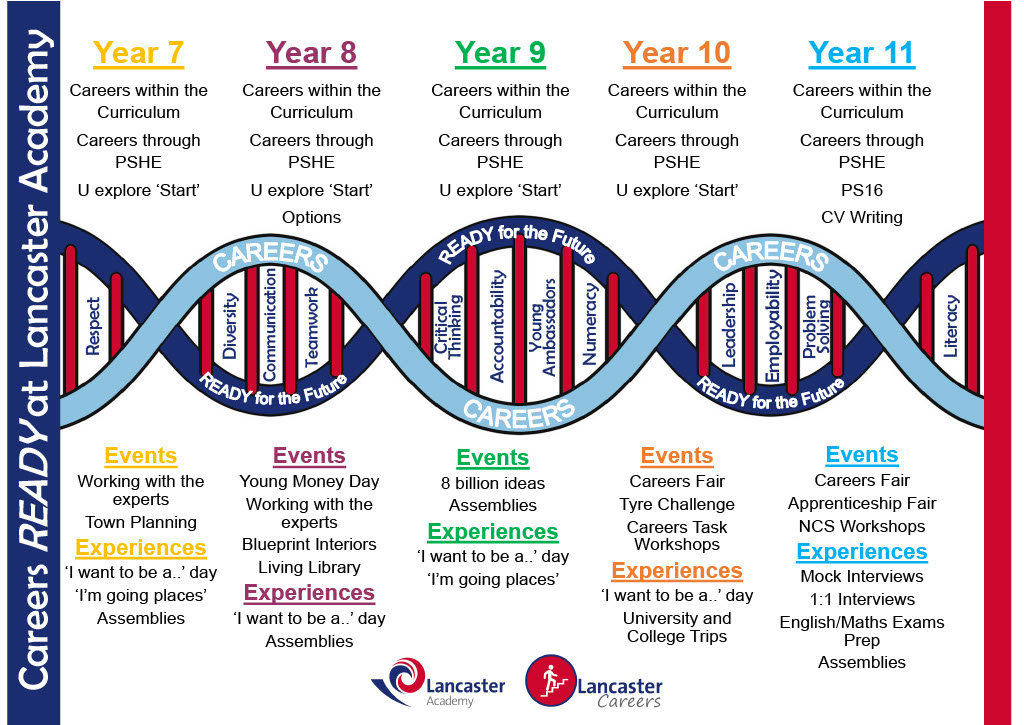 Careers READY at Lancaster Academy

Year 7
Careers within the Curriculum
Careers through PSHE
U explore 'Start'

Year 8
Careers within the Curriculum
Careers through PSHE
U explore 'Start'
Options

Year 9
Careers within the Curriculum
Careers through PSHE
U explore 'Start'

Year 10
Careers within the Curriculum
Careers through PSHE
U explore 'Start'

Year 11
Careers within the Curriculum
Careers through PSHE
PS16
CV Writing

Respect
CAREERS
Diversity
Communication
Teamwork
READY for the Future
READY for the Future
Critical Thinking
Accountability
Young Ambassadors
Numeracy
CAREERS
CAREERS
Leadership
Employability
Problem Solving
READY for the Future
Literacy

Events
Working with the experts
Town Planning
Experiences
'I want to be a..' day
'I'm going places'
Assemblies

Events
Young Money Day
Working with the experts
Blueprint Interiors
Living Library
Experiences
'I want to be a..' day
Assemblies

Events
8 billion ideas
Assemblies
Experiences
'I want to be a..' day
'I'm going places'

Events
Careers Fair
Tyre Challenge
Careers Task Workshops
Experiences
'I want to be a..' day
University and College Trips

Events
Careers Fair
Apprenticeship Fair
NCS Workshops
Experiences
Mock Interviews
1:1 Interviews
English/Maths Exams Prep
Assemblies

Lancaster Academy
Lancaster Careers